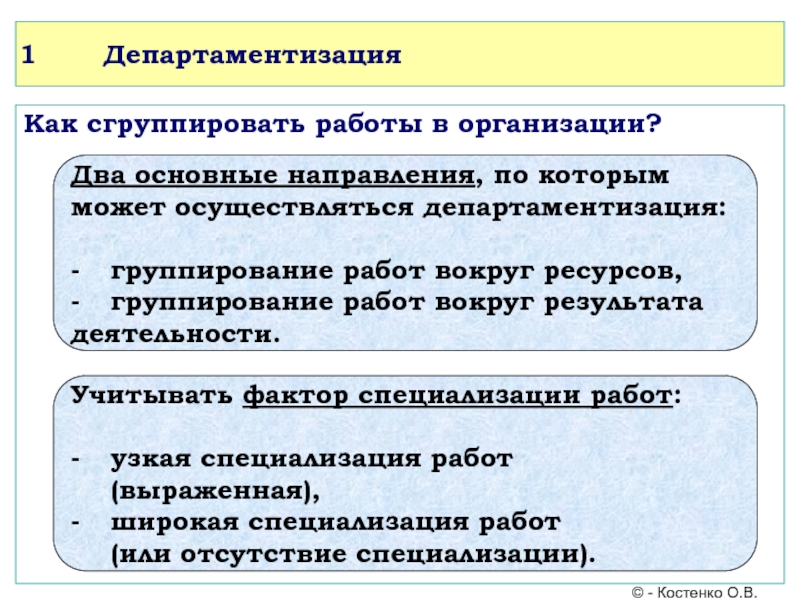 1 Департаментизация

Как сгруппировать работы в организации?

Два основные направления, по которым может осуществляться департаментизация:

- группирование работ вокруг ресурсов,
- группирование работ вокруг результата деятельности.

Учитывать фактор специализации работ:

- узкая специализация работ (выраженная),
- широкая специализация работ (или отсутствие специализации).

© - Костенко О.В.